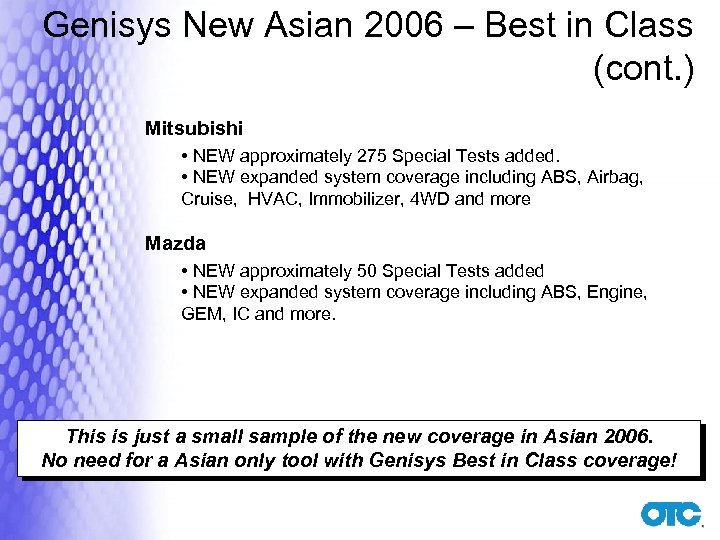 Genisys New Asian 2006 – Best in Class (cont.)

Mitsubishi

• NEW approximately 275 Special Tests added.
• NEW expanded system coverage including ABS, Airbag, Cruise, HVAC, Immobilizer, 4WD and more

Mazda

• NEW approximately 50 Special Tests added
• NEW expanded system coverage including ABS, Engine, GEM, IC and more.

This is just a small sample of the new coverage in Asian 2006.
No need for a Asian only tool with Genisys Best in Class coverage!

OTC.